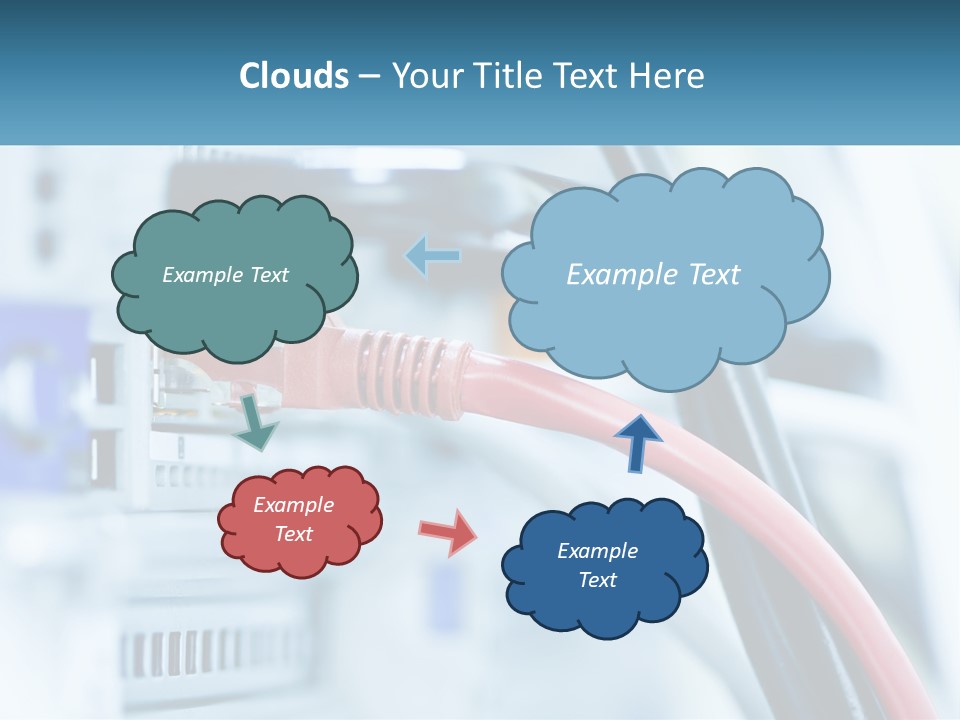 Clouds – Your Title Text Here

Example Text

Example Text

Example Text

Example Text